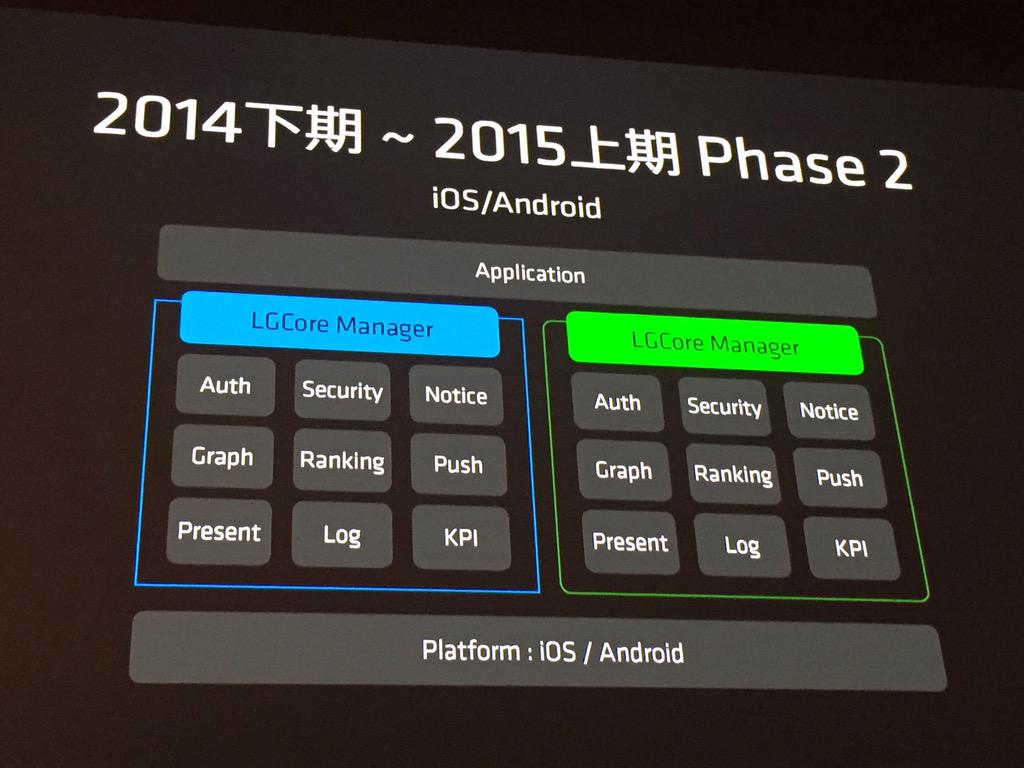 2014下期 ~ 2015上期 Phase 2

iOS/Android

Application

LGCore Manager

Auth
Security
Notice
Graph
Ranking
Push
Present
Log
KPI

LGCore Manager

Auth
Security
Notice
Graph
Ranking
Push
Present
Log
KPI

Platform : iOS / Android